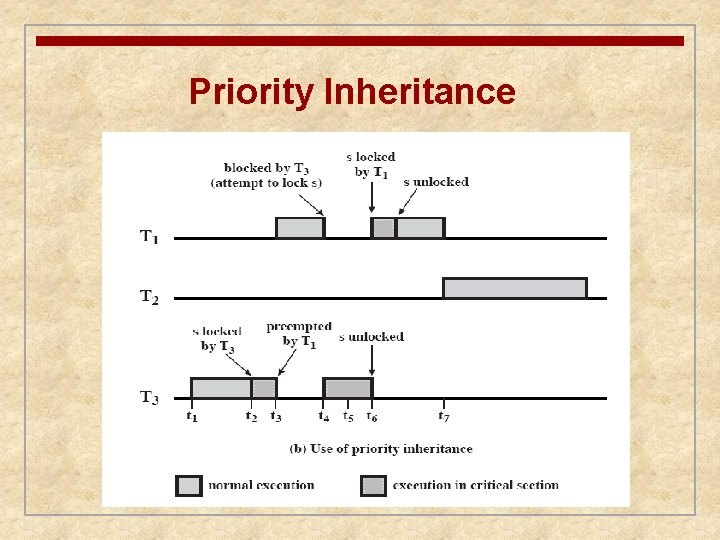 Priority Inheritance

blocked by $T_3$ (attempt to lock s)

s locked by $T_1$

s unlocked

$T_1$

$T_2$

s locked by $T_3$

preempted by $T_1$

s unlocked

$T_3$

$t_1$ $t_2$ $t_3$ $t_4$ $t_5$ $t_6$ $t_7$

(b) Use of priority inheritance

normal execution

execution in critical section